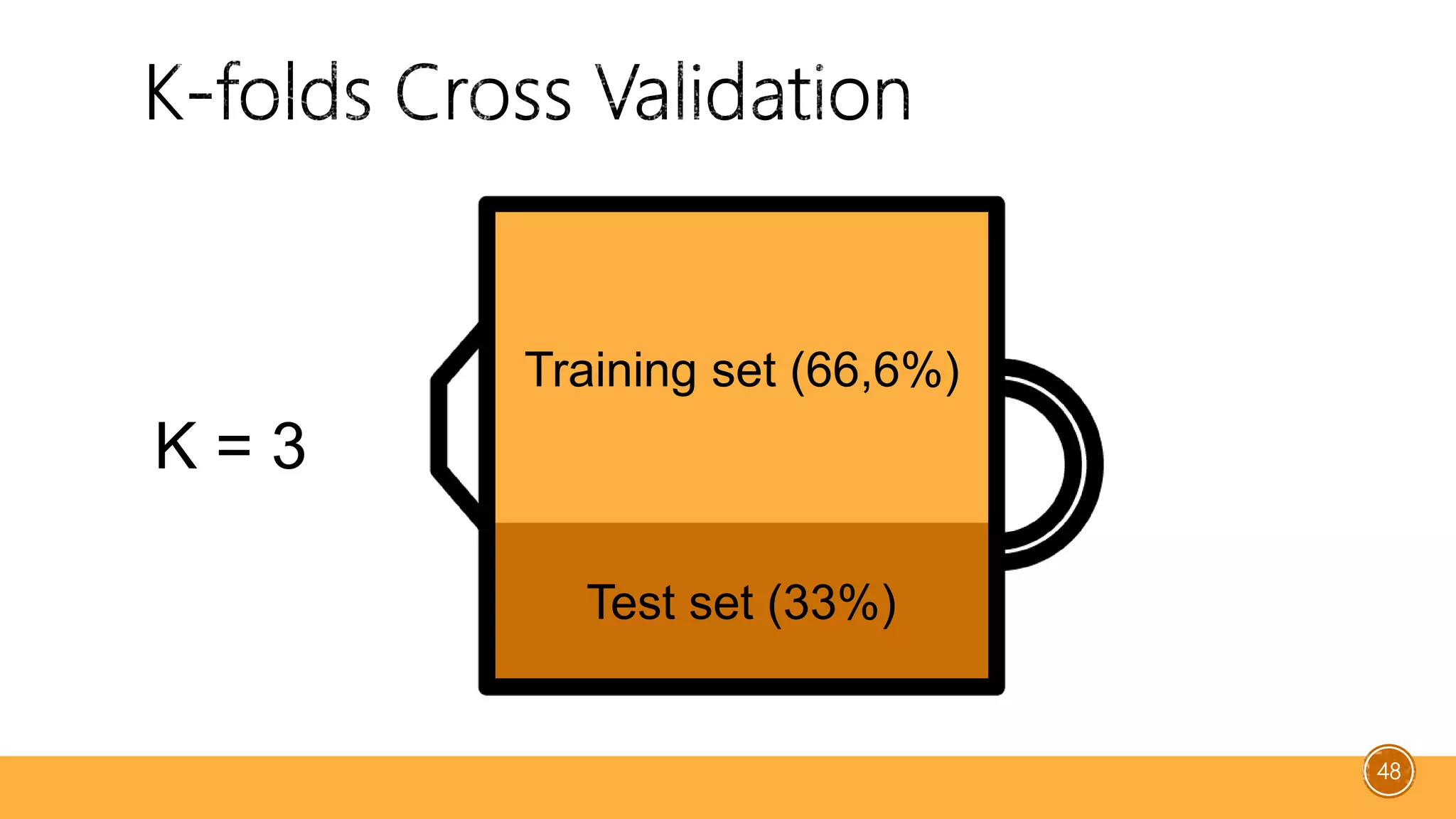 K-folds Cross Validation

K = 3

Training set (66,6%)

Test set (33%)

48